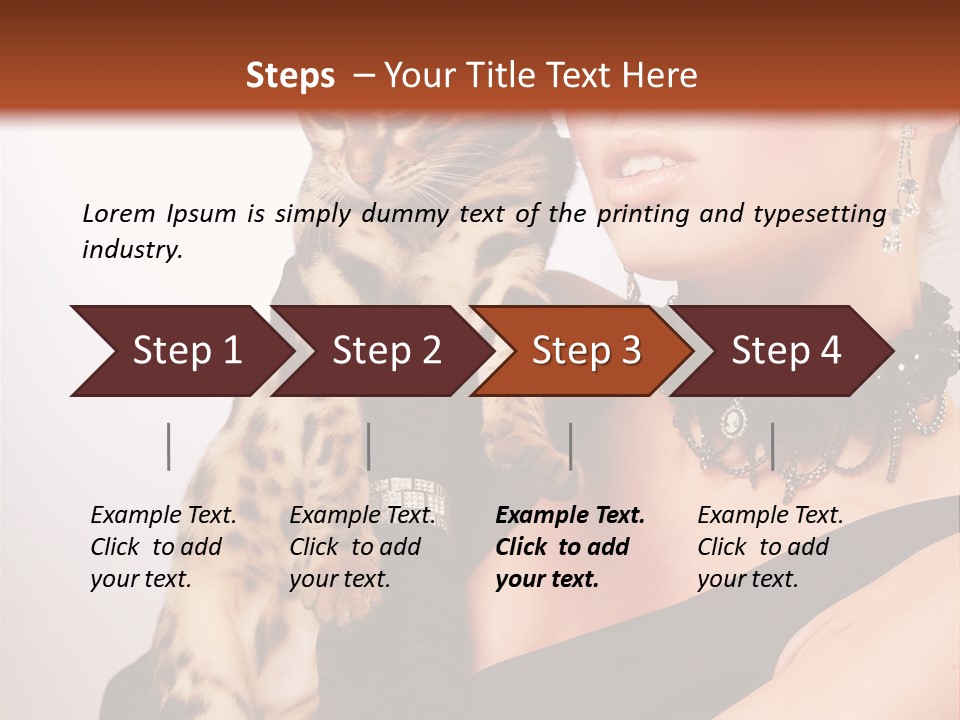 Steps – Your Title Text Here

Lorem Ipsum is simply dummy text of the printing and typesetting industry.

Step 1

Step 2

Step 3

Step 4

Example Text. Click to add your text.

Example Text. Click to add your text.

Example Text. Click to add your text.

Example Text. Click to add your text.